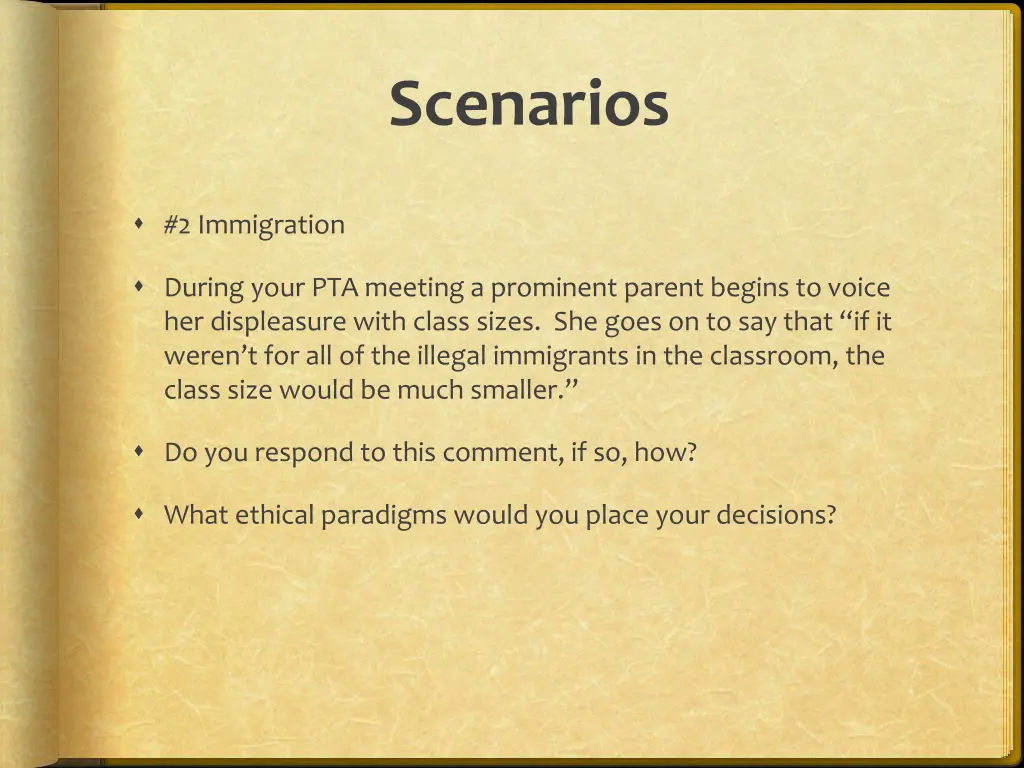 Scenarios

#2 Immigration

During your PTA meeting a prominent parent begins to voice her displeasure with class sizes. She goes on to say that “if it weren’t for all of the illegal immigrants in the classroom, the class size would be much smaller.”

Do you respond to this comment, if so, how?

What ethical paradigms would you place your decisions?